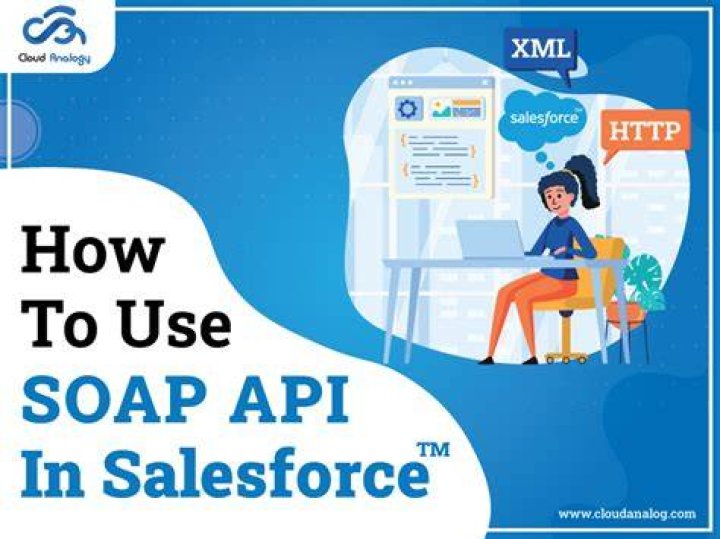 Cloud Analogy

XML

salesforce

HTTP

How To Use SOAP API In Salesforce™

www.cloudanalog.com